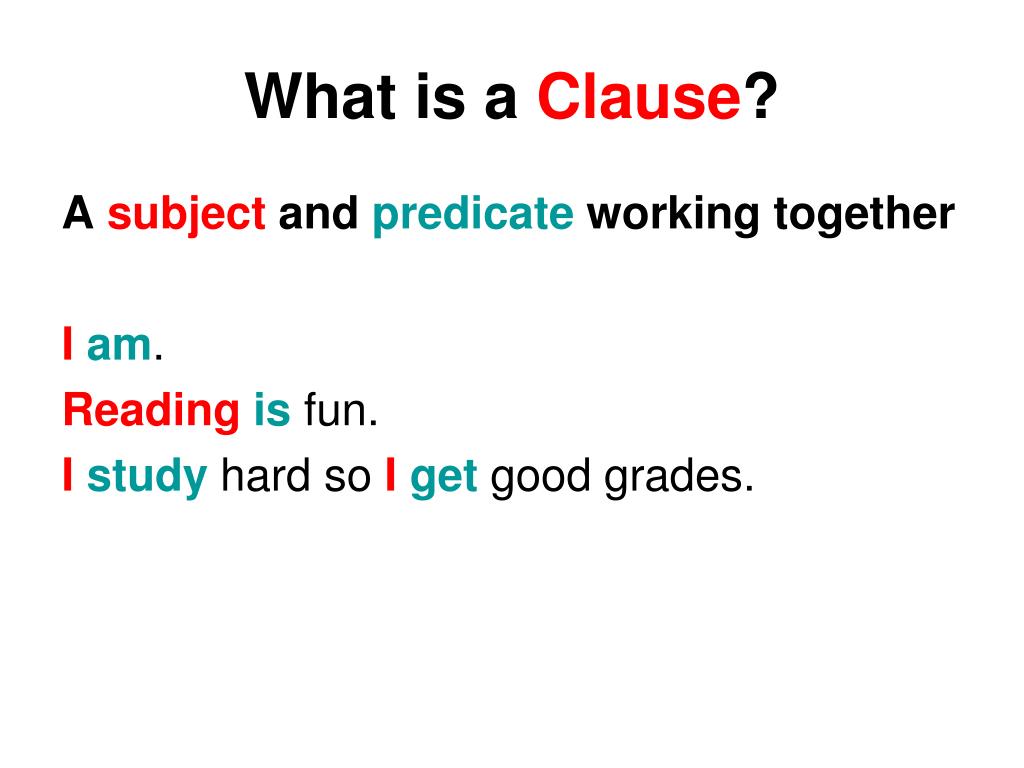 What is a Clause?

A subject and predicate working together

I am.
Reading is fun.
I study hard so I get good grades.